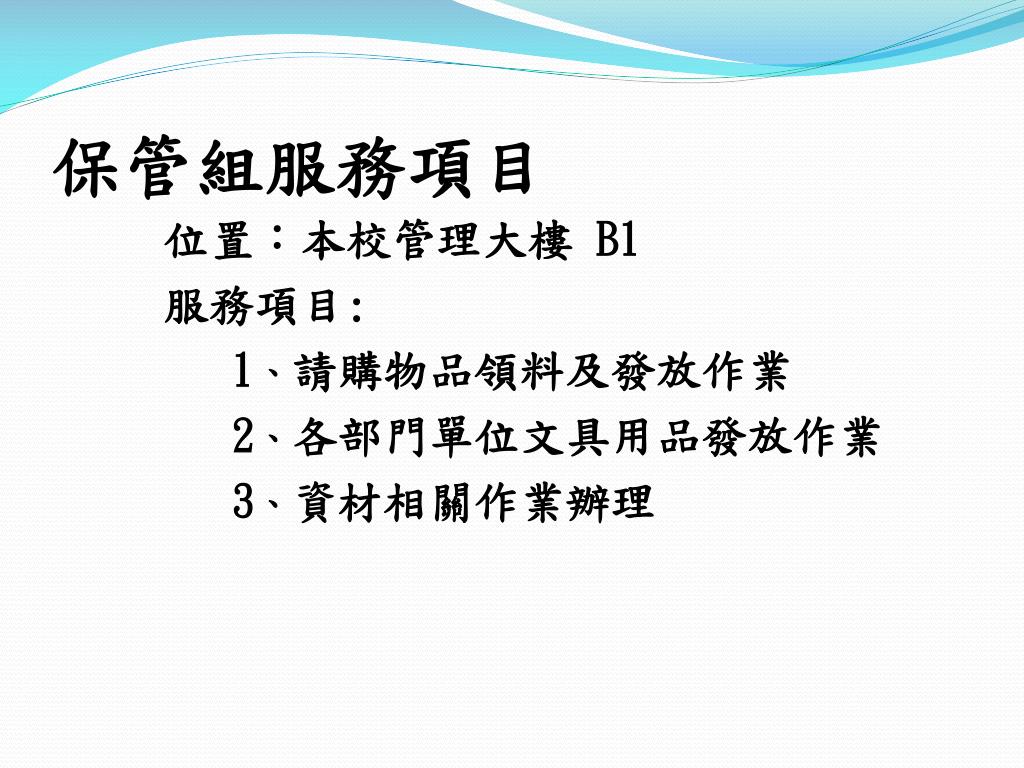 保管組服務項目

位置：本校管理大樓 B1

服務項目:

1、請購物品領料及發放作業

2、各部門單位文具用品發放作業

3、資材相關作業辦理